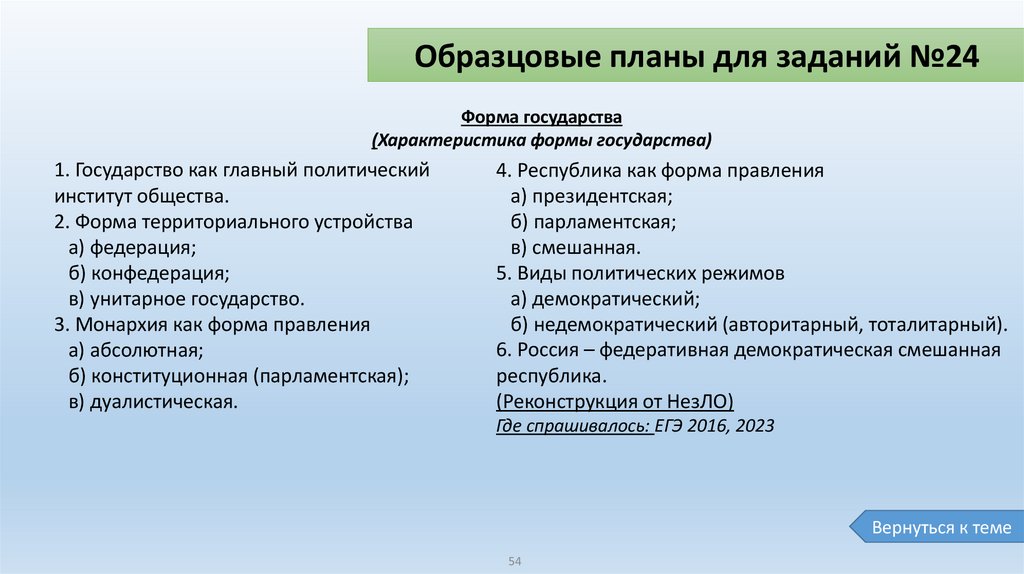 Образцовые планы для заданий №24

Форма государства
(Характеристика формы государства)

1. Государство как главный политический институт общества.
2. Форма территориального устройства
а) федерация;
б) конфедерация;
в) унитарное государство.
3. Монархия как форма правления
а) абсолютная;
б) конституционная (парламентская);
в) дуалистическая.

4. Республика как форма правления
а) президентская;
б) парламентская;
в) смешанная.
5. Виды политических режимов
а) демократический;
б) недемократический (авторитарный, тоталитарный).
6. Россия – федеративная демократическая смешанная республика.
(Реконструкция от НезЛО)
Где спрашивалось: ЕГЭ 2016, 2023

Вернуться к теме

54